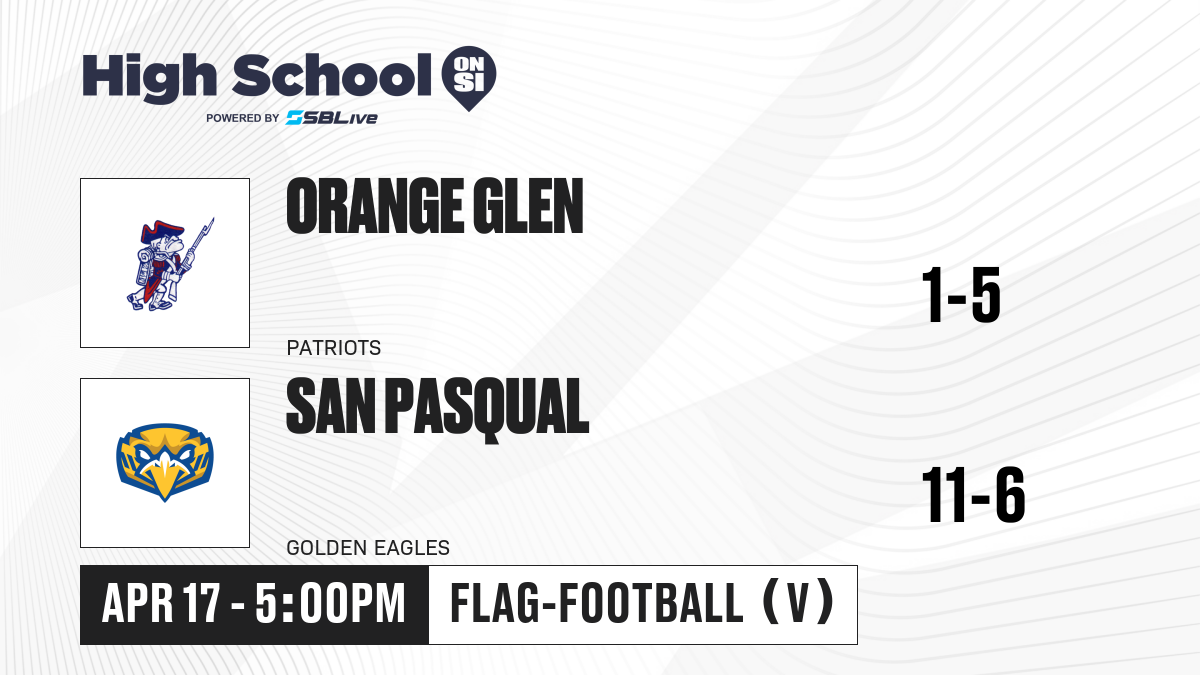 High School ON SI
POWERED BY SBLive

ORANGE GLEN
PATRIOTS
1-5

SAN PASQUAL
GOLDEN EAGLES
11-6

APR 17 - 5:00PM
FLAG-FOOTBALL (V)